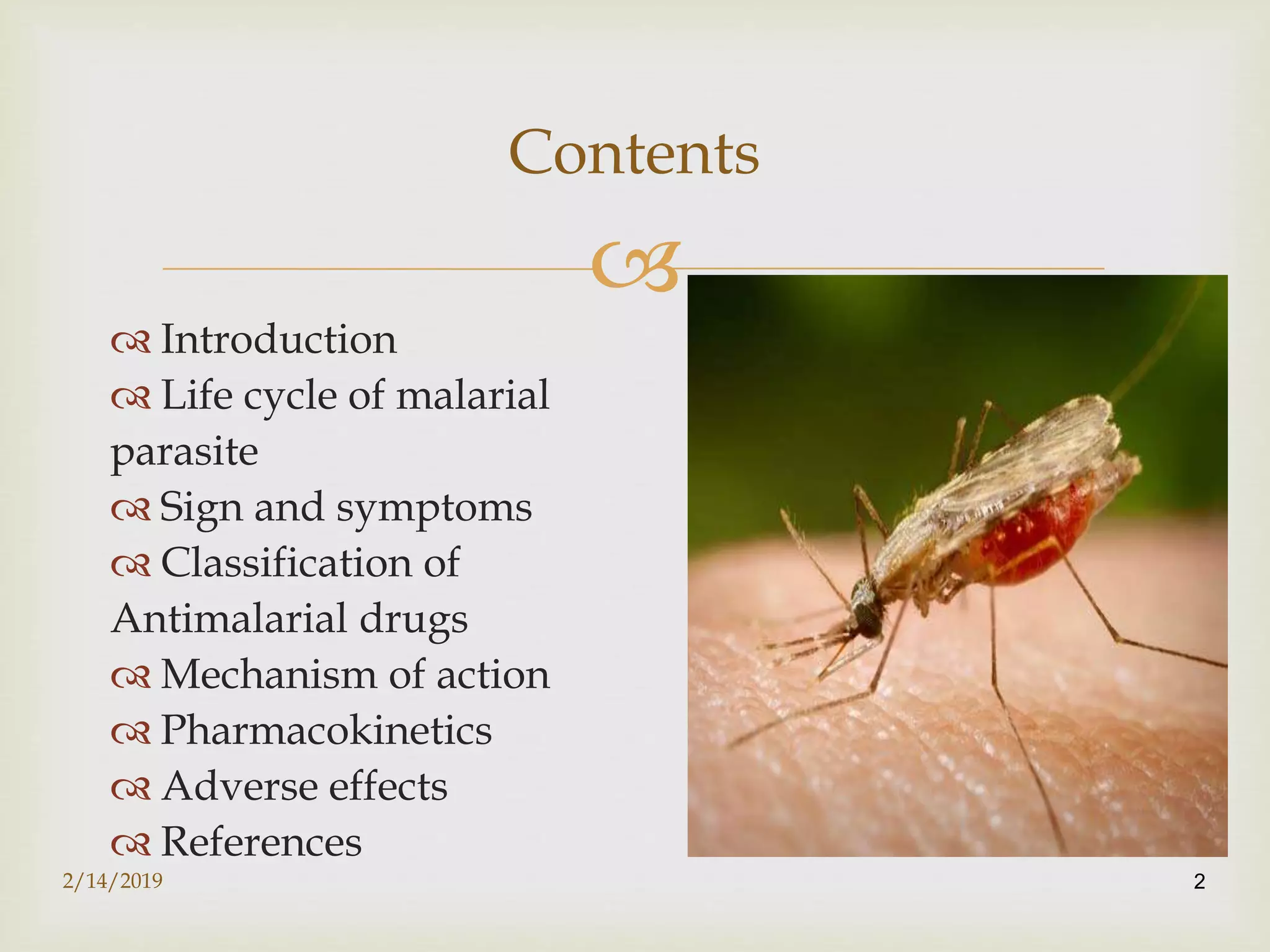 Contents

Introduction
Life cycle of malarial parasite
Sign and symptoms
Classification of Antimalarial drugs
Mechanism of action
Pharmacokinetics
Adverse effects
References

2/14/2019

2